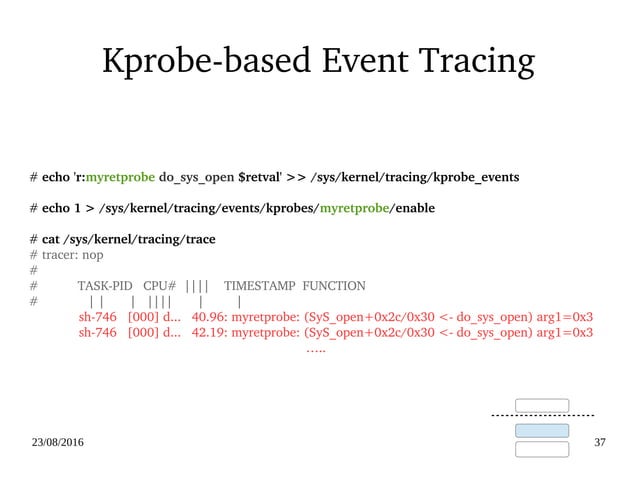 Kprobe-based Event Tracing

# echo 'r:myretprobe do_sys_open $retval' >> /sys/kernel/tracing/kprobe_events

# echo 1 > /sys/kernel/tracing/events/kprobes/myretprobe/enable

# cat /sys/kernel/tracing/trace
# tracer: nop
#
# TASK-PID CPU# |||| TIMESTAMP FUNCTION
# | | | |||| | |
sh-746 [000] d... 40.96: myretprobe: (SyS_open+0x2c/0x30 <- do_sys_open) arg1=0x3
sh-746 [000] d... 42.19: myretprobe: (SyS_open+0x2c/0x30 <- do_sys_open) arg1=0x3
.....

23/08/2016

37